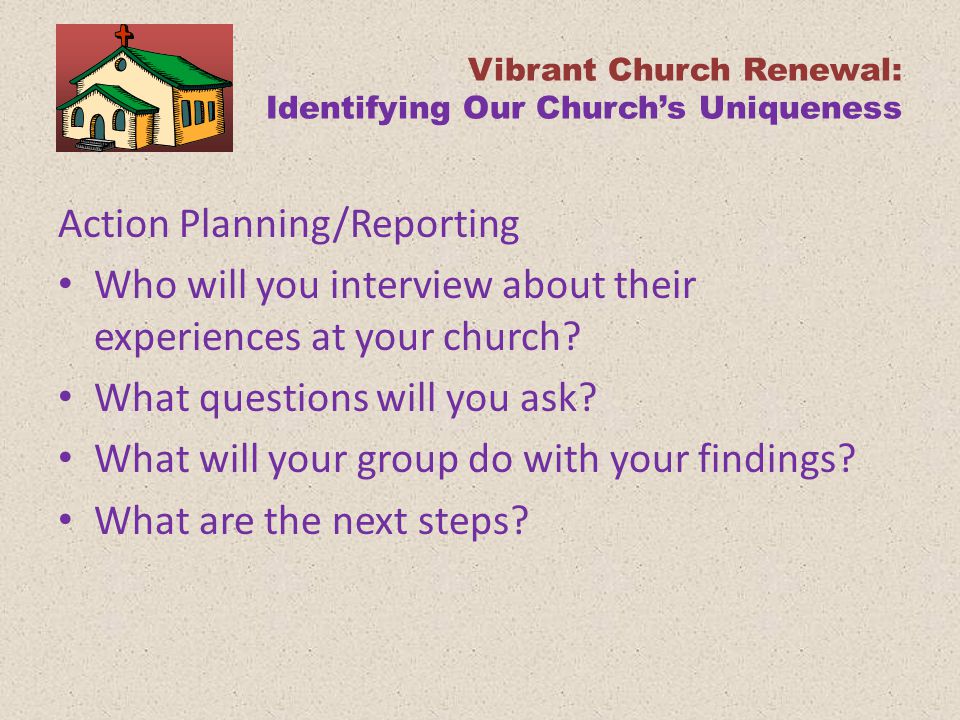 Vibrant Church Renewal:
Identifying Our Church's Uniqueness

Action Planning/Reporting

• Who will you interview about their experiences at your church?
• What questions will you ask?
• What will your group do with your findings?
• What are the next steps?